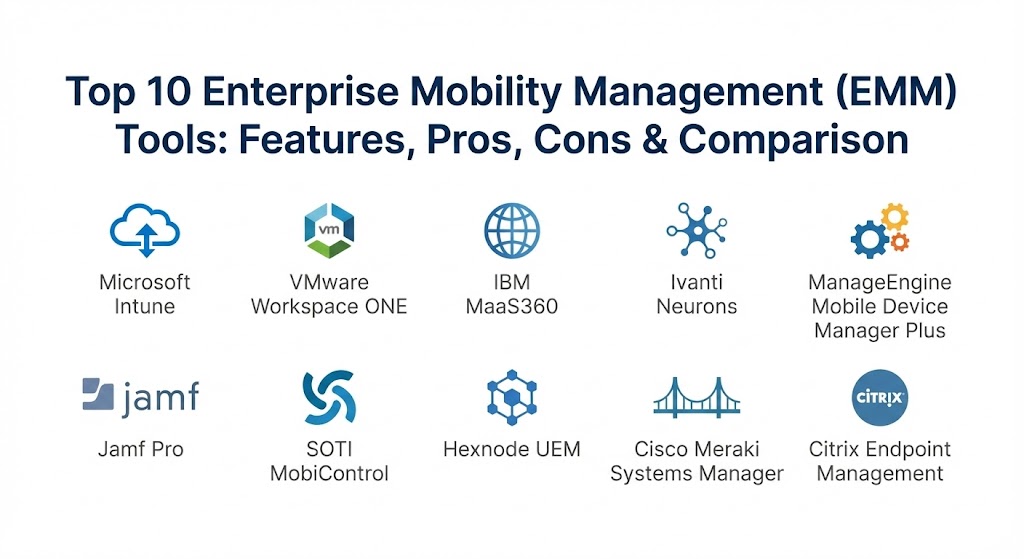 Top 10 Enterprise Mobility Management (EMM) Tools: Features, Pros, Cons & Comparison

Microsoft Intune

vm

VMware Workspace ONE

IBM MaaS360

Ivanti Neurons

ManageEngine Mobile Device Manager Plus

jamf

Jamf Pro

SOTI MobiControl

Hexnode UEM

Cisco Meraki Systems Manager

CITRIX

Citrix Endpoint Management